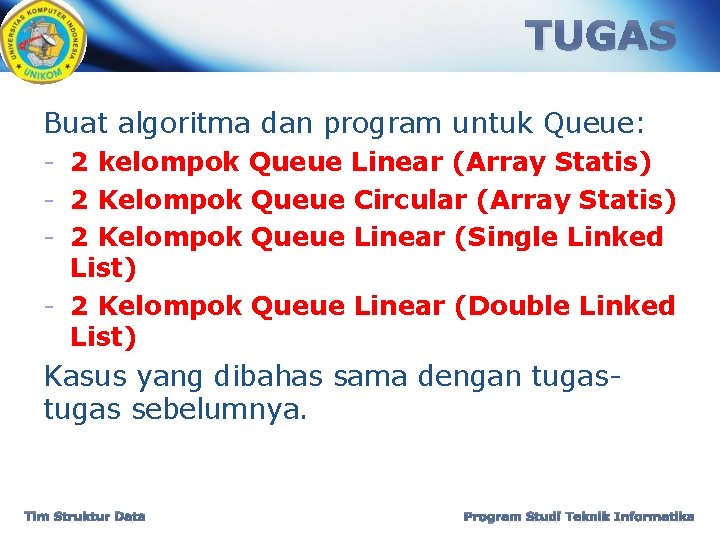 UNIVERSITAS KOMPUTER INDONESIA
UNIKOM

TUGAS

Buat algoritma dan program untuk Queue:
- 2 kelompok Queue Linear (Array Statis)
- 2 Kelompok Queue Circular (Array Statis)
- 2 Kelompok Queue Linear (Single Linked List)
- 2 Kelompok Queue Linear (Double Linked List)

Kasus yang dibahas sama dengan tugas-tugas sebelumnya.

Tim Struktur Data

Program Studi Teknik Informatika